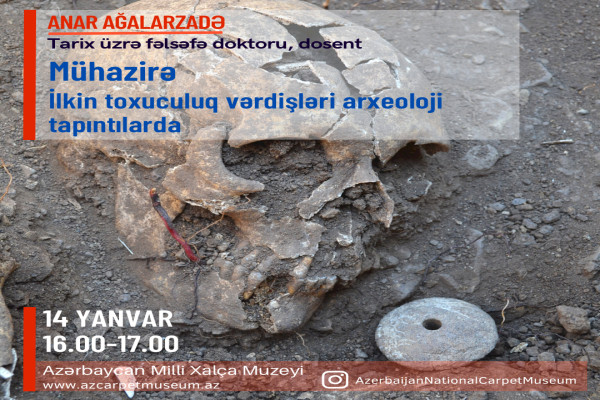 ANAR AĞALARZADƏ
Tarix üzrə fəlsəfə doktoru, dosent

Mühazirə
İlkin toxuculuq vərdişləri arxeoloji tapıntılarda

14 YANVAR
16.00-17.00

Azərbaycan Milli Xalça Muzeyi
www.azcarpetmuseum.az

AzerbaijanNationalCarpetMuseum